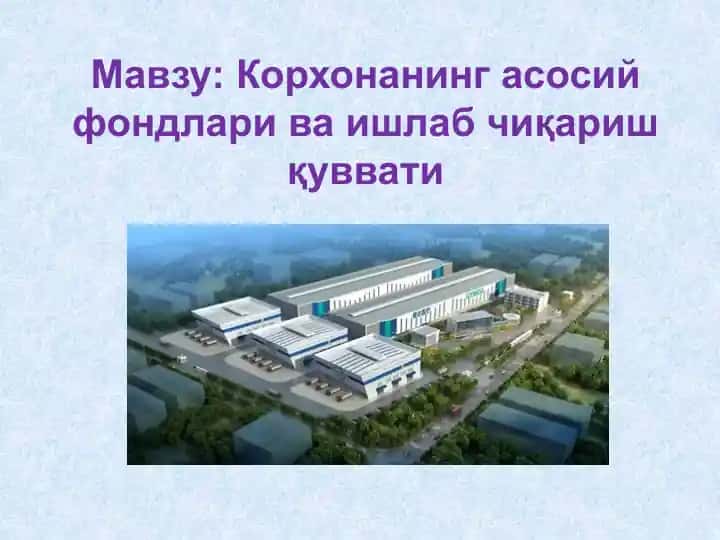 Мавзу: Корхонанинг асосий фондлари ва ишлаб чиқариш қуввати